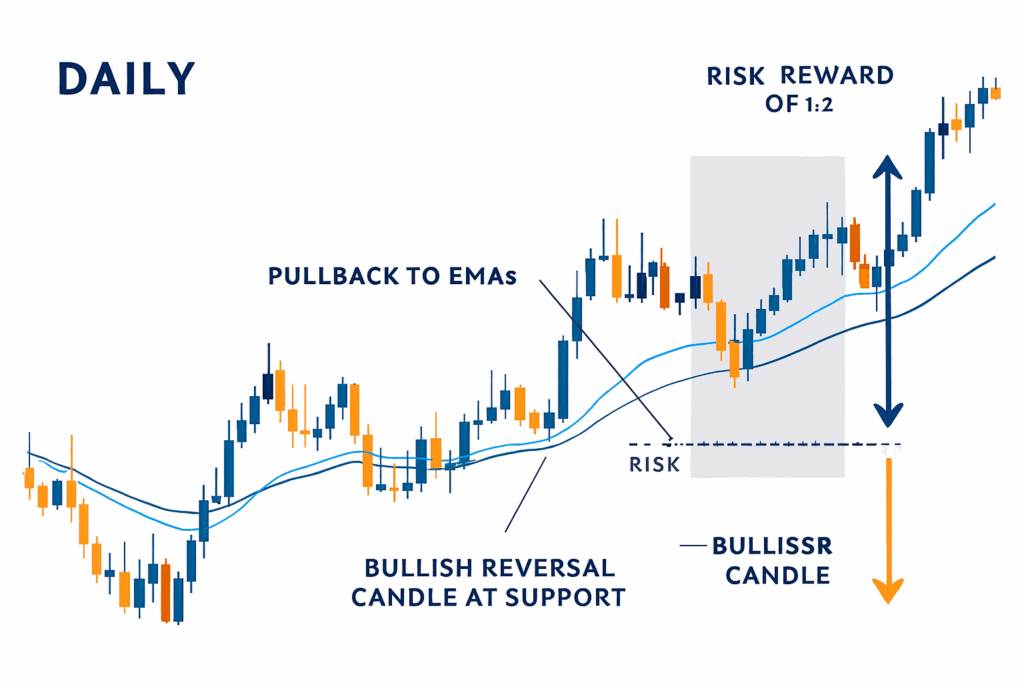 DAILY

RISK REWARD OF 1:2

PULLBACK TO EMAs

RISK

BULLISH REVERSAL CANDLE AT SUPPORT

BULLISSR CANDLE